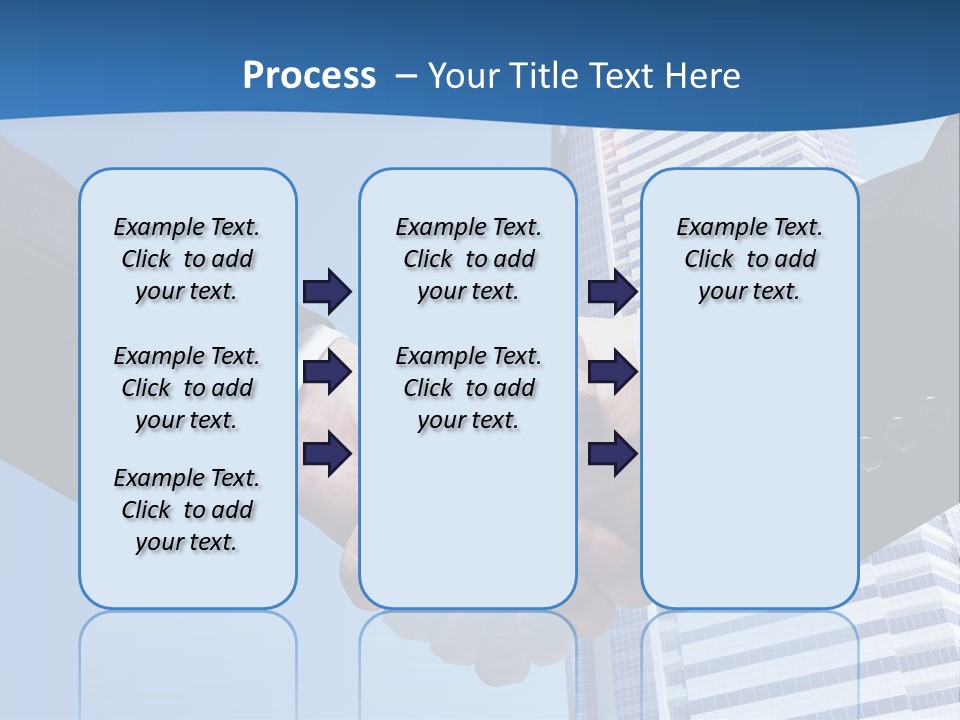 Process – Your Title Text Here

Example Text. Click to add your text.

Example Text. Click to add your text.

Example Text. Click to add your text.

Example Text. Click to add your text.

Example Text. Click to add your text.

Example Text. Click to add your text.